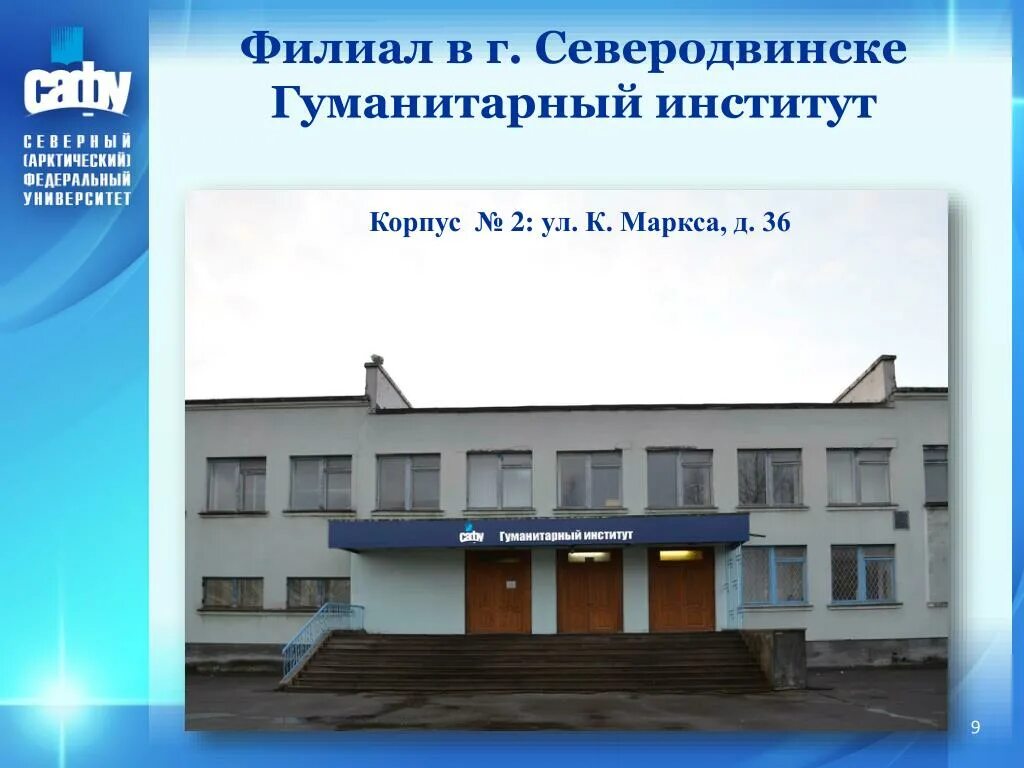 САФУ
СЕВЕРНЫЙ (АРКТИЧЕСКИЙ) ФЕДЕРАЛЬНЫЙ УНИВЕРСИТЕТ

Филиал в г. Северодвинске Гуманитарный институт

Корпус № 2: ул. К. Маркса, д. 36

САФУ Гуманитарный институт

9